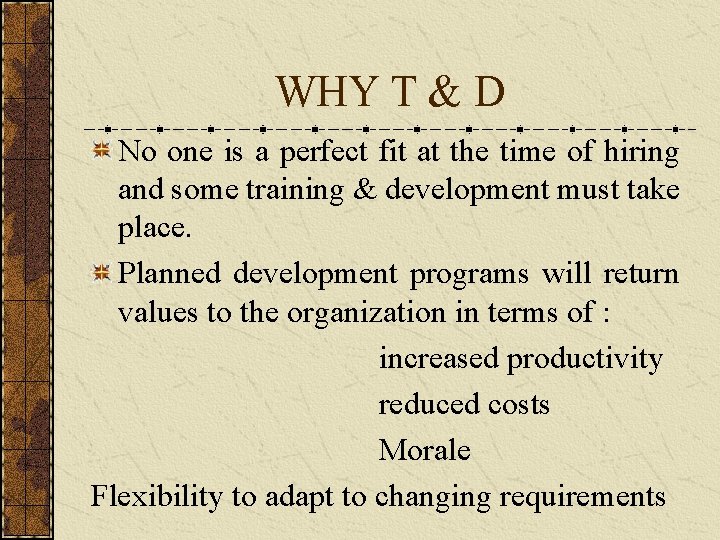 WHY T & D

No one is a perfect fit at the time of hiring and some training & development must take place.

Planned development programs will return values to the organization in terms of :

increased productivity

reduced costs

Morale

Flexibility to adapt to changing requirements